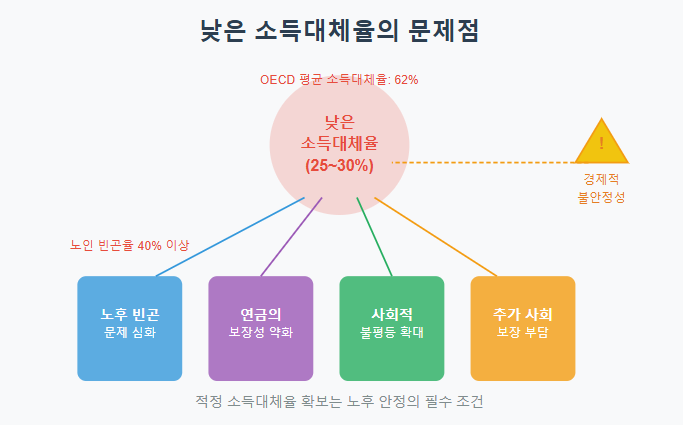 낮은 소득대체율의 문제점

OECD 평균 소득대체율: 62%

낮은 소득대체율 (25~30%)

!

경제적 불안정성

노인 빈곤율 40% 이상

노후 빈곤 문제 심화

연금의 보장성 약화

사회적 불평등 확대

추가 사회 보장 부담

적정 소득대체율 확보는 노후 안정의 필수 조건